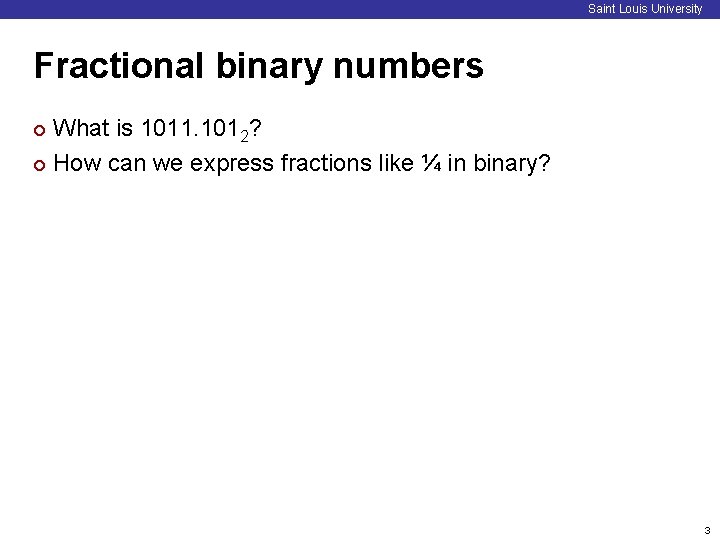 Saint Louis University

Fractional binary numbers

What is $1011.101_2$?

How can we express fractions like ¼ in binary?

3